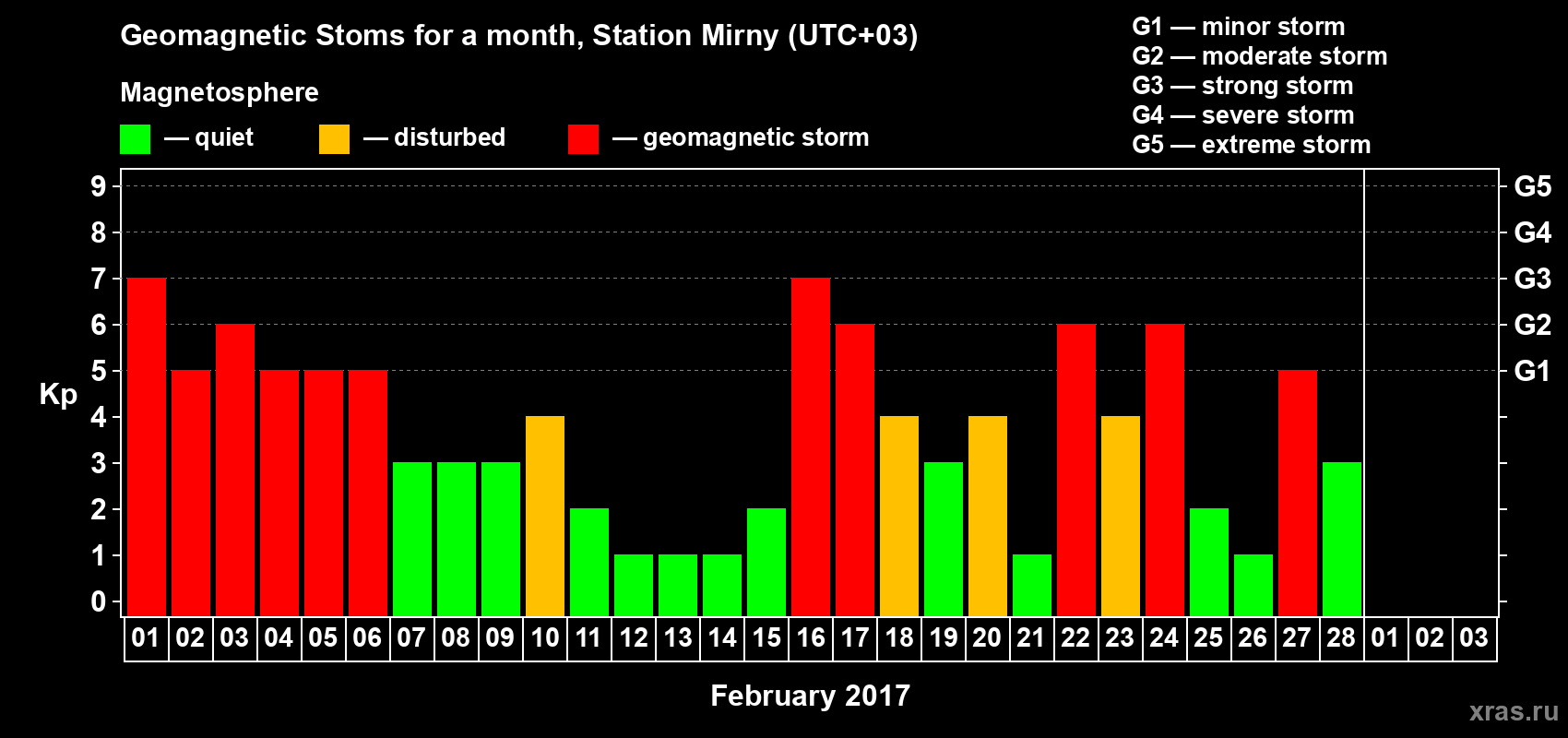 Geomagnetic Stoms for a month, Station Mirny (UTC+03)

Magnetosphere

— quiet — disturbed — geomagnetic storm

G1 — minor storm
G2 — moderate storm
G3 — strong storm
G4 — severe storm
G5 — extreme storm

Kp

9
8
7
6
5
4
3
2
1
0

G5
G4
G3
G2
G1

01 02 03 04 05 06 07 08 09 10 11 12 13 14 15 16 17 18 19 20 21 22 23 24 25 26 27 28 01 02 03

February 2017

xras.ru